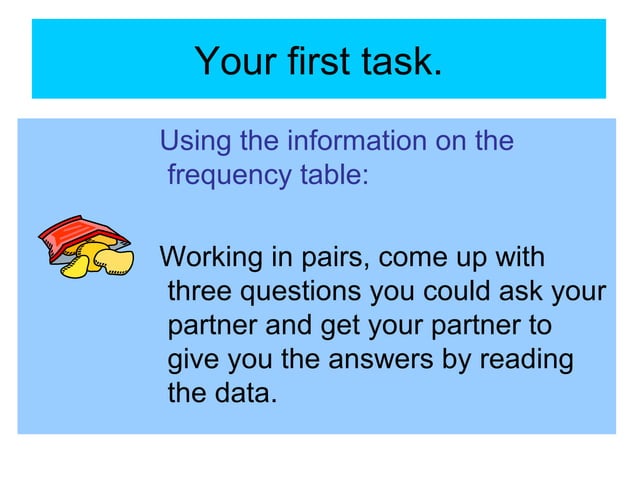 Your first task.

Using the information on the frequency table:

Working in pairs, come up with three questions you could ask your partner and get your partner to give you the answers by reading the data.